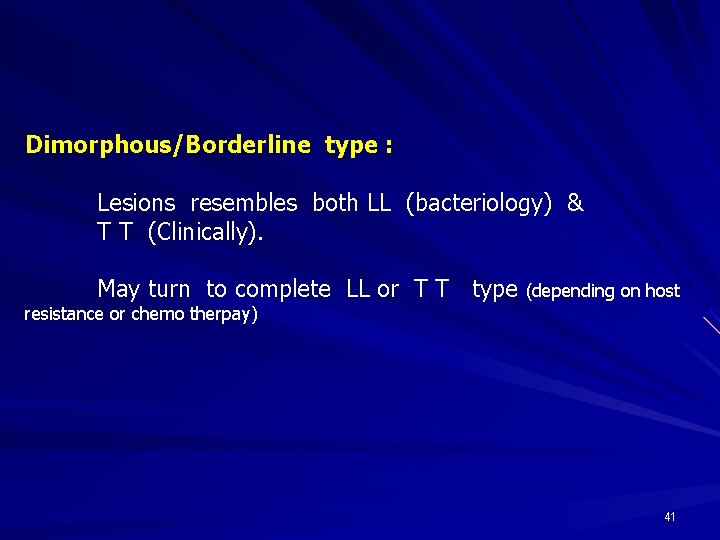 Dimorphous/Borderline type :

Lesions resembles both LL (bacteriology) & T T (Clinically).

May turn to complete LL or T T type (depending on host resistance or chemo therpay)

41